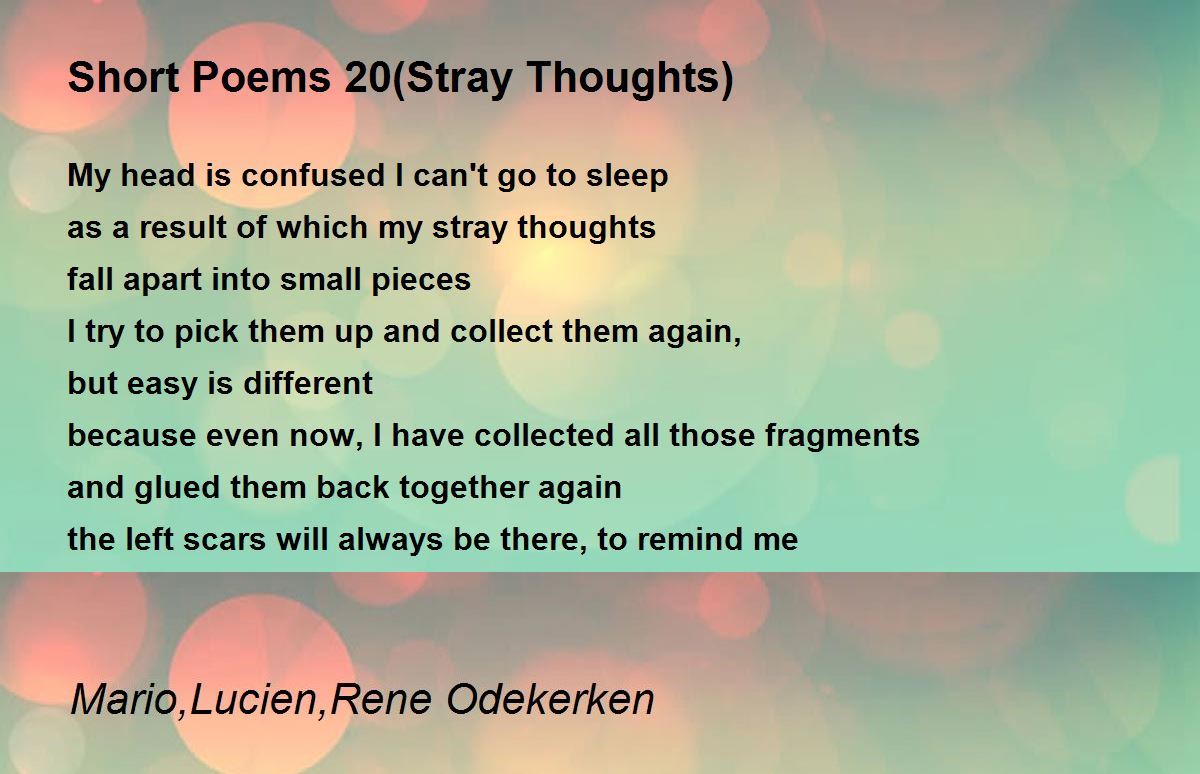 Short Poems 20(Stray Thoughts)

My head is confused I can't go to sleep
as a result of which my stray thoughts
fall apart into small pieces
I try to pick them up and collect them again,
but easy is different
because even now, I have collected all those fragments
and glued them back together again
the left scars will always be there, to remind me

Mario,Lucien,Rene Odekerken